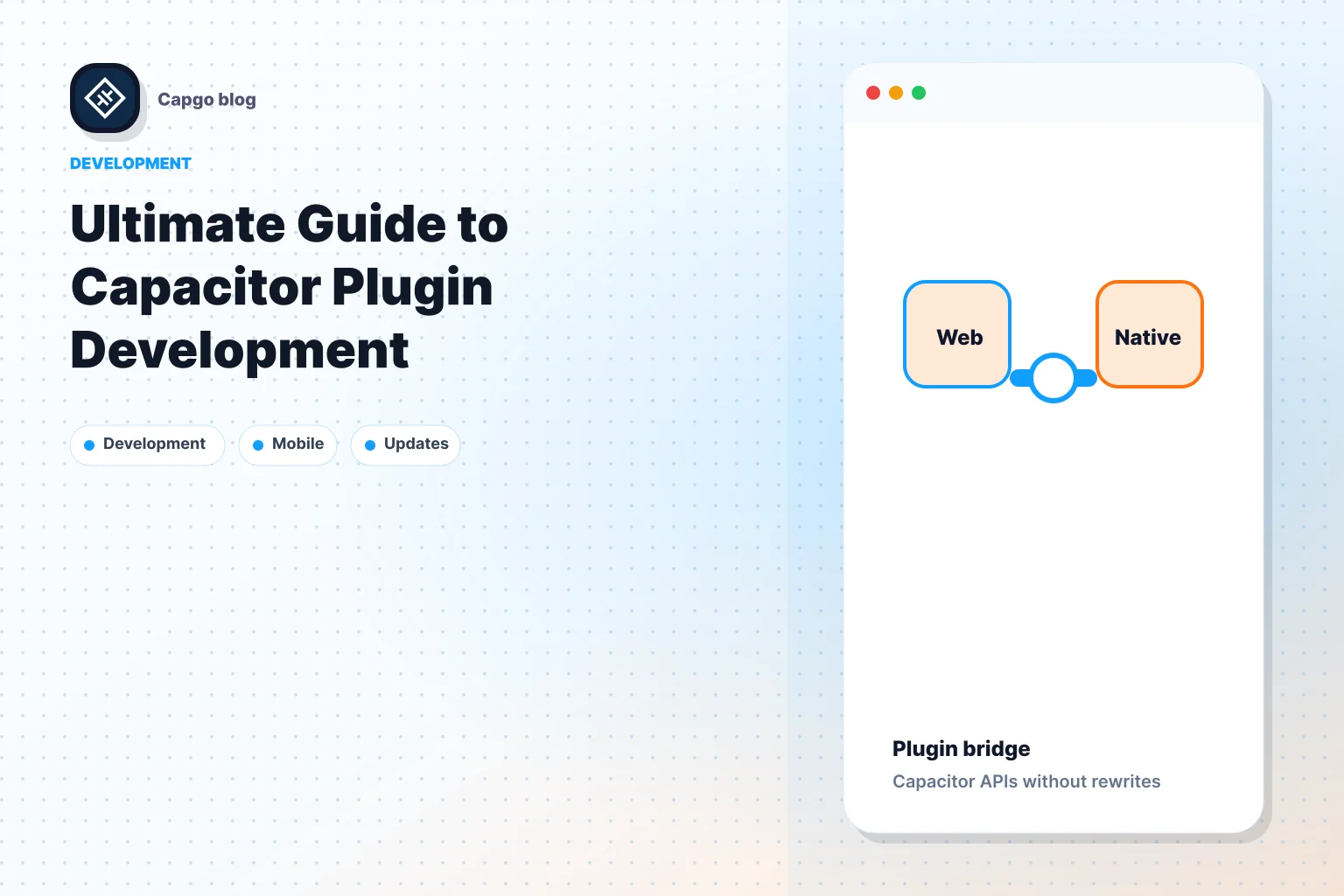 Capgo blog

DEVELOPMENT

Ultimate Guide to Capacitor Plugin Development

Development
Mobile
Updates

Web
Native

Plugin bridge

Capacitor APIs without rewrites